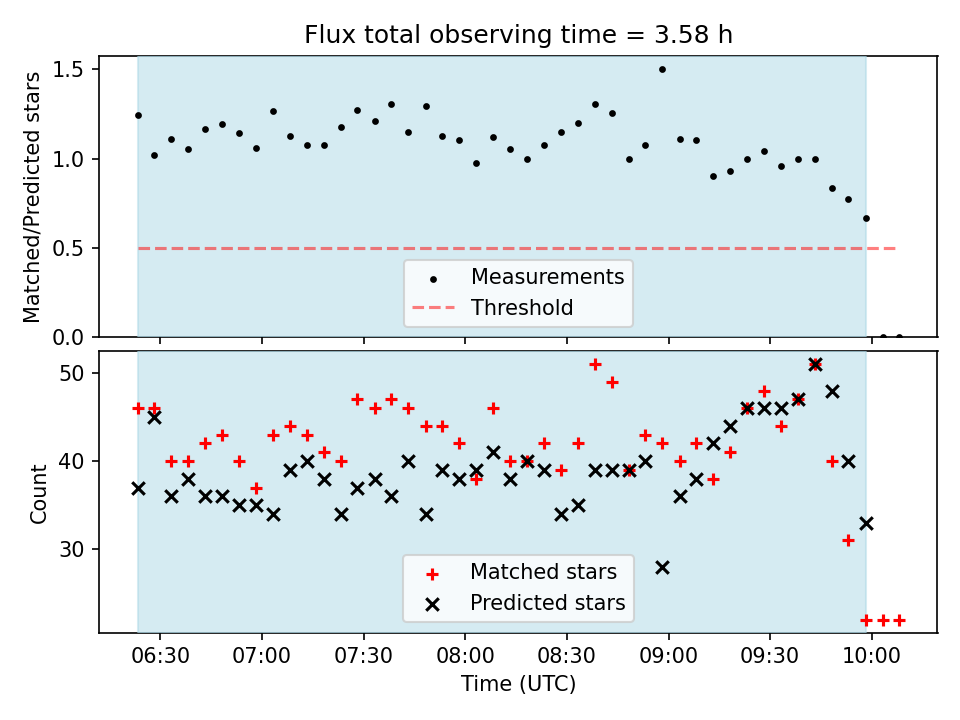 Flux total observing time = 3.58 h

Matched/Predicted stars

1.5
1.0
0.5
0.0

Measurements
Threshold

Count

50
40
30

Matched stars
Predicted stars

06:30 07:00 07:30 08:00 08:30 09:00 09:30 10:00

Time (UTC)